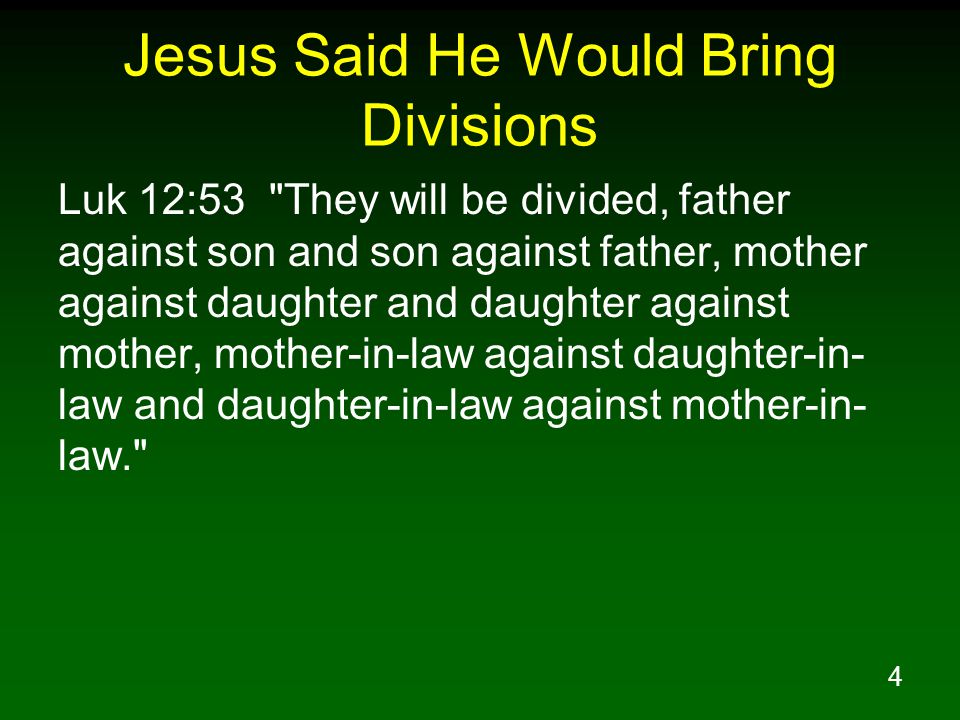 Jesus Said He Would Bring Divisions

Luk 12:53 "They will be divided, father against son and son against father, mother against daughter and daughter against mother, mother-in-law against daughter-in-law and daughter-in-law against mother-in-law."

4